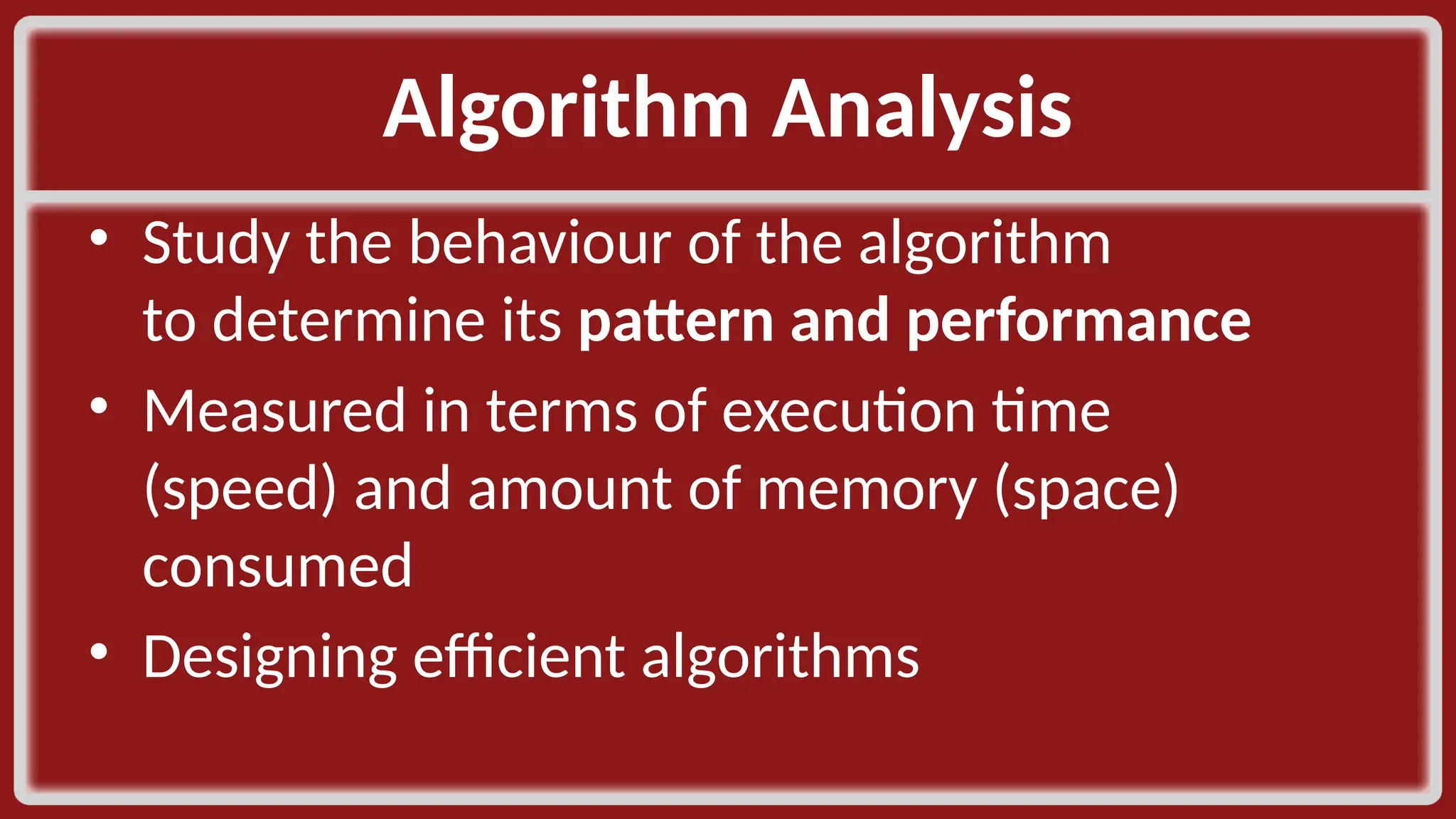 Algorithm Analysis

• Study the behaviour of the algorithm to determine its pattern and performance

• Measured in terms of execution time (speed) and amount of memory (space) consumed

• Designing efficient algorithms